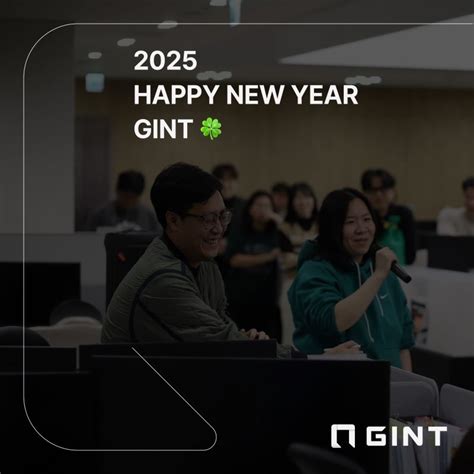 2025
HAPPY NEW YEAR
GINT 🍀

GINT